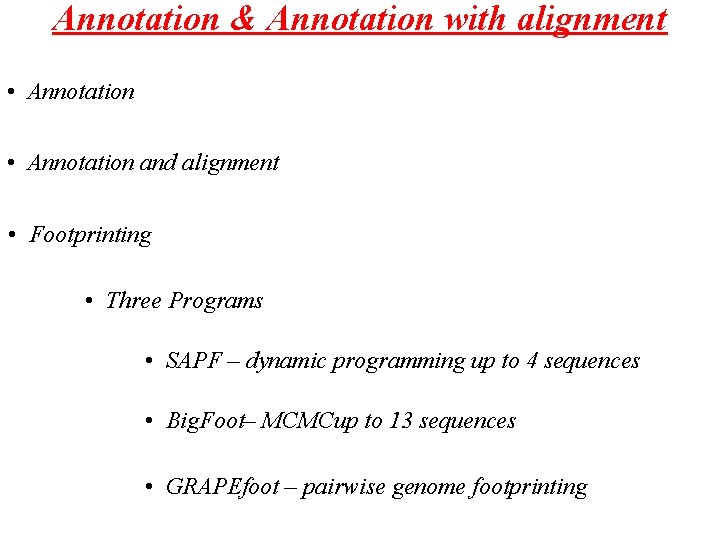 Annotation & Annotation with alignment

• Annotation

• Annotation and alignment

• Footprinting

• Three Programs

• SAPF – dynamic programming up to 4 sequences

• BigFoot– MCMCup to 13 sequences

• GRAPEfoot – pairwise genome footprinting